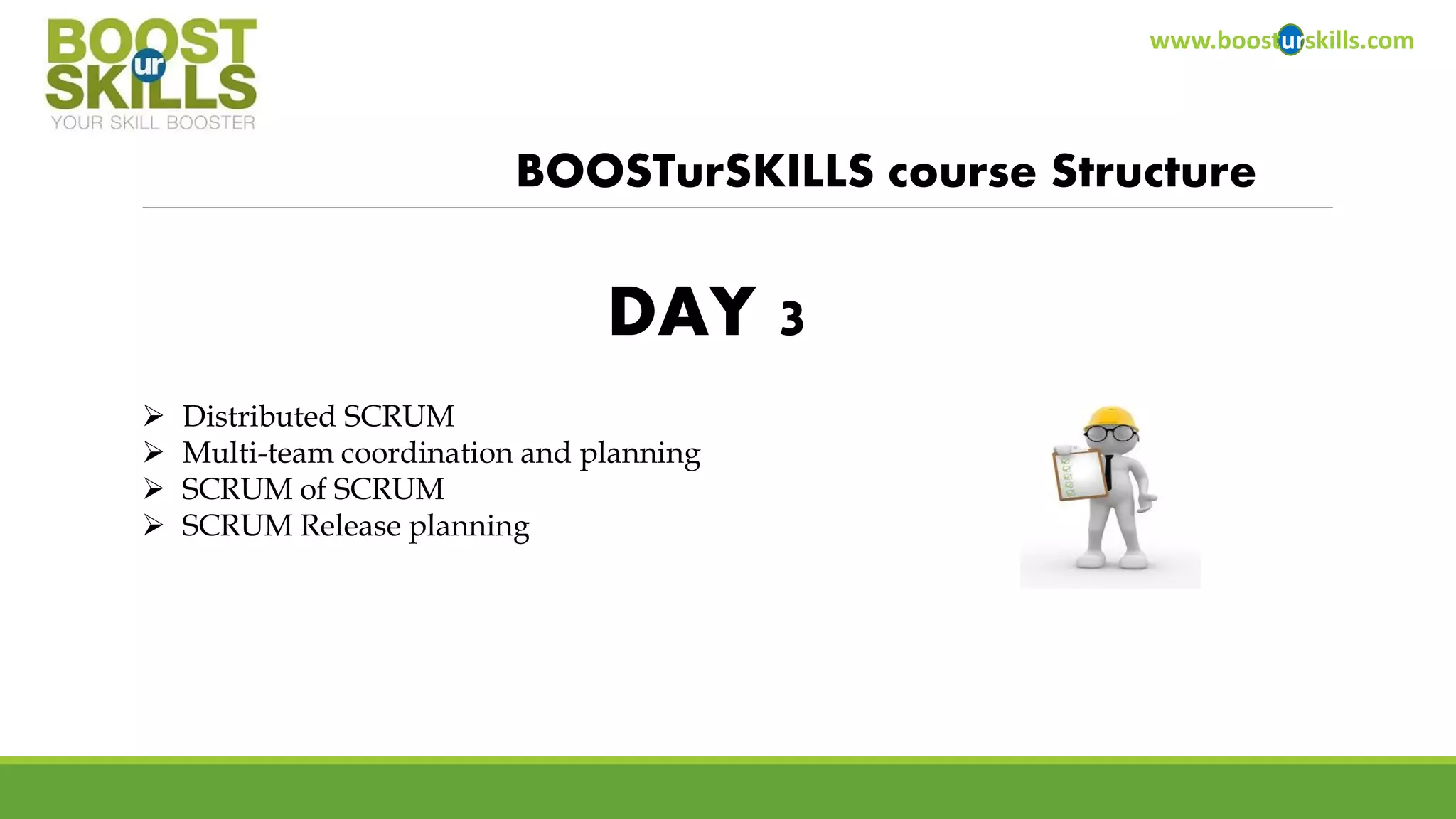 BOOST ur SKILLS
YOUR SKILL BOOSTER

www.boosturskills.com

BOOSTurSKILLS course Structure

DAY 3

➢ Distributed SCRUM
➢ Multi-team coordination and planning
➢ SCRUM of SCRUM
➢ SCRUM Release planning